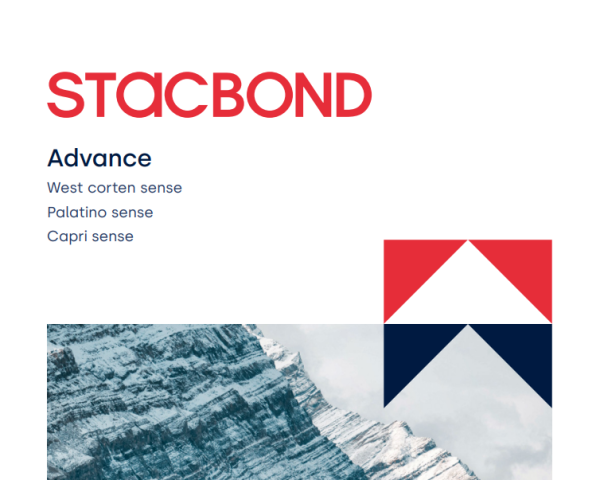 STACBOND

Advance

West corten sense

Palatino sense

Capri sense